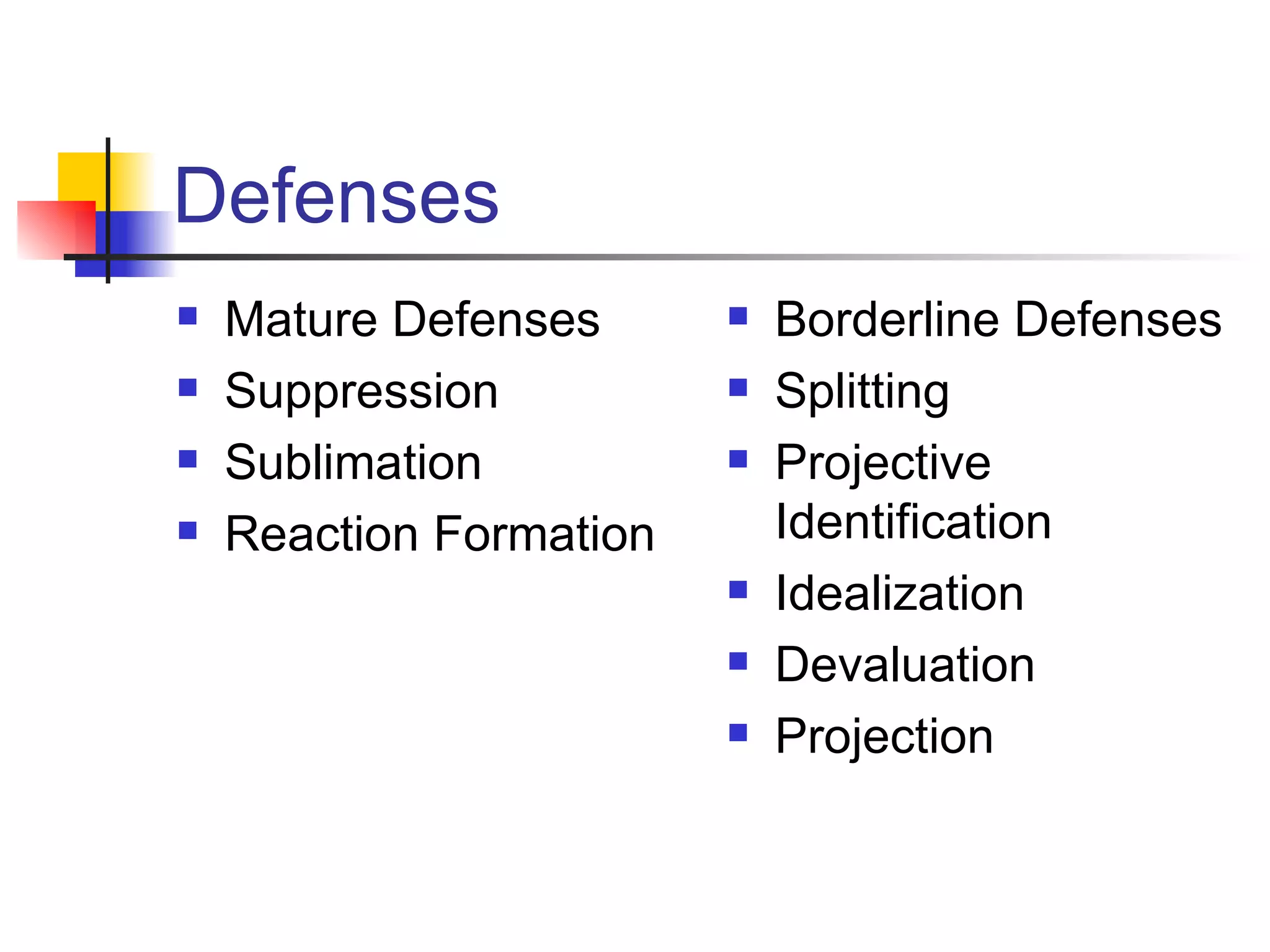 Defenses

- Mature Defenses
- Suppression
- Sublimation
- Reaction Formation

- Borderline Defenses
- Splitting
- Projective Identification
- Idealization
- Devaluation
- Projection